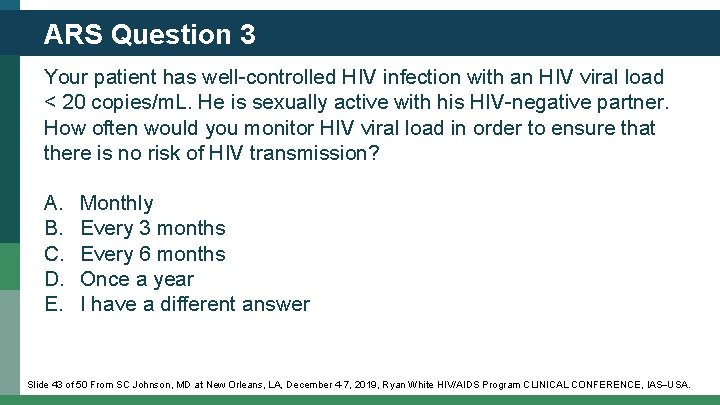 ARS Question 3

Your patient has well-controlled HIV infection with an HIV viral load < 20 copies/mL. He is sexually active with his HIV-negative partner. How often would you monitor HIV viral load in order to ensure that there is no risk of HIV transmission?

A. Monthly
B. Every 3 months
C. Every 6 months
D. Once a year
E. I have a different answer

Slide 43 of 50 From SC Johnson, MD at New Orleans, LA, December 4-7, 2019, Ryan White HIV/AIDS Program CLINICAL CONFERENCE, IAS–USA.